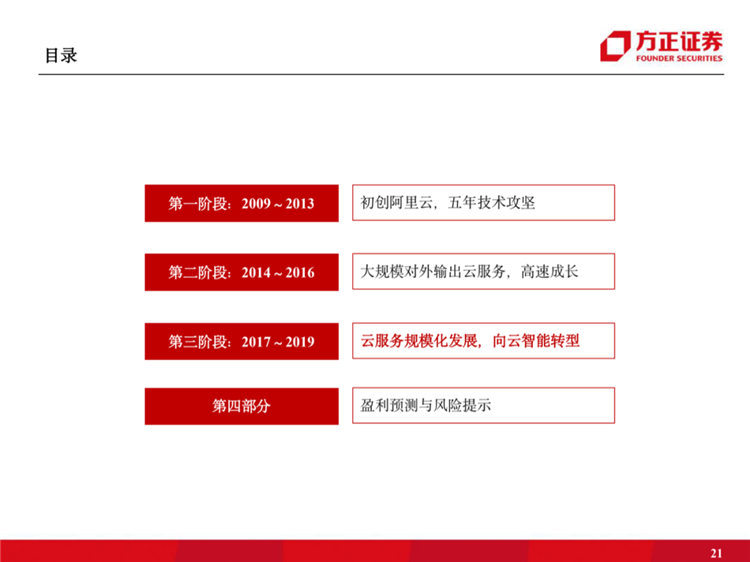 目录

方正证券
FOUNDER SECURITIES

第一阶段：2009 ~ 2013

初创阿里云，五年技术攻坚

第二阶段：2014 ~ 2016

大规模对外输出云服务，高速成长

第三阶段：2017 ~ 2019

云服务规模化发展，向云智能转型

第四部分

盈利预测与风险提示

21